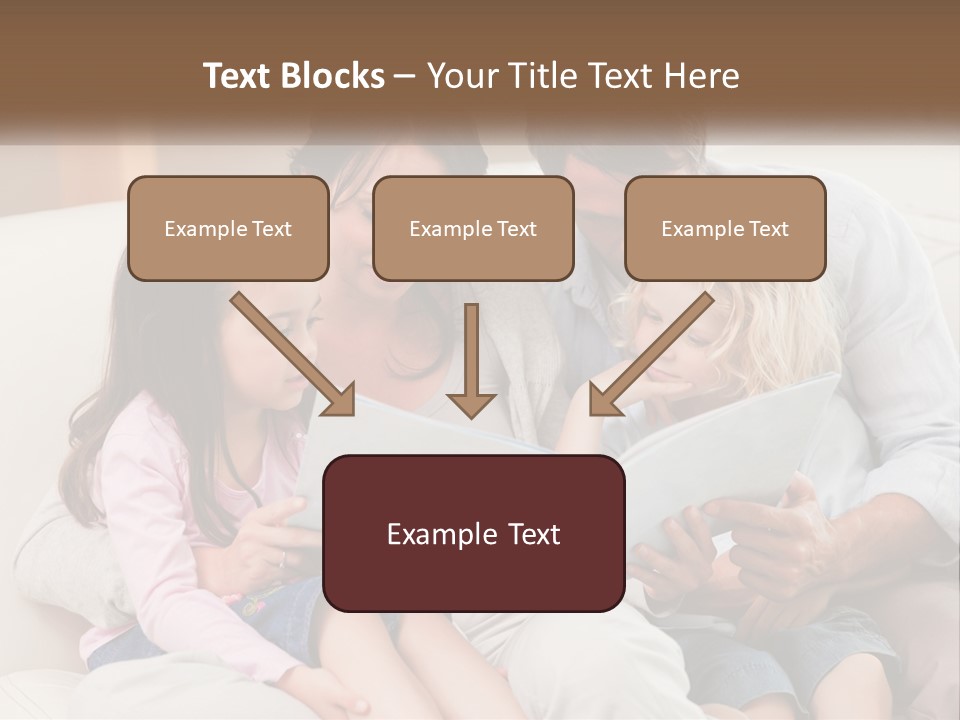 Text Blocks – Your Title Text Here

Example Text

Example Text

Example Text

Example Text